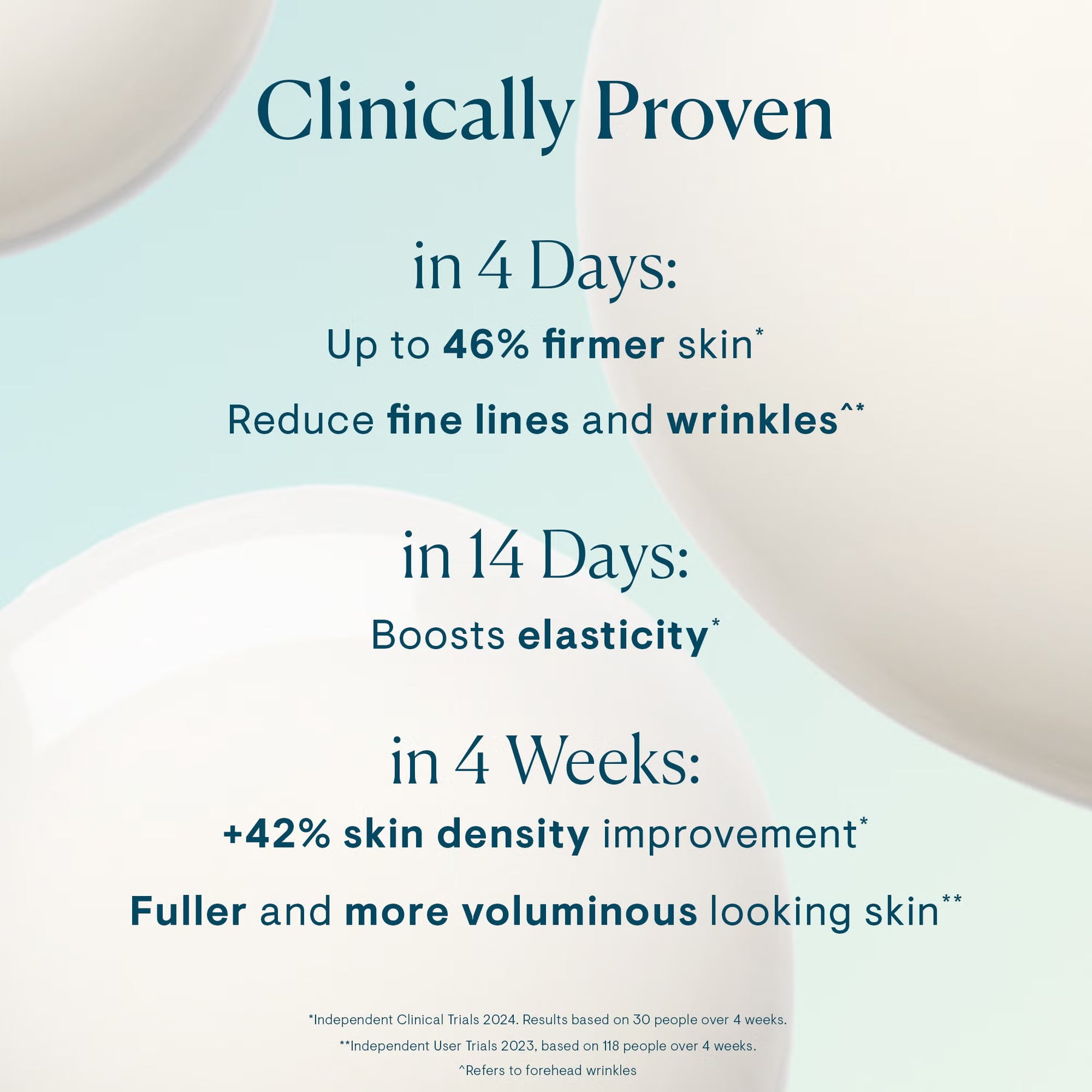 Clinically Proven

in 4 Days:

Up to 46% firmer skin*

Reduce fine lines and wrinkles^*

in 14 Days:

Boosts elasticity*

in 4 Weeks:

+42% skin density improvement*

Fuller and more voluminous looking skin**

*Independent Clinical Trials 2024. Results based on 30 people over 4 weeks.

**Independent User Trials 2023, based on 118 people over 4 weeks.

^Refers to forehead wrinkles